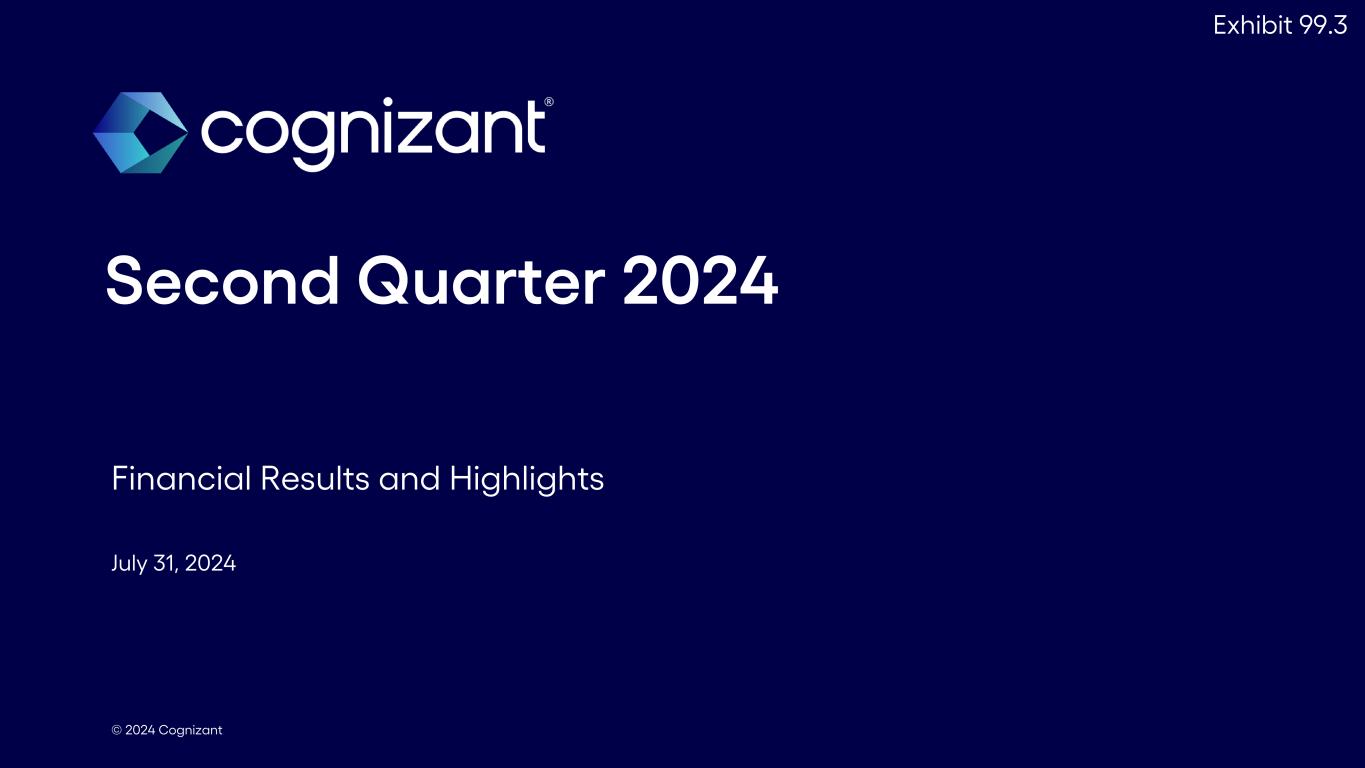 Exhibit 99.3

cognizant®

Second Quarter 2024

Financial Results and Highlights

July 31, 2024

© 2024 Cognizant